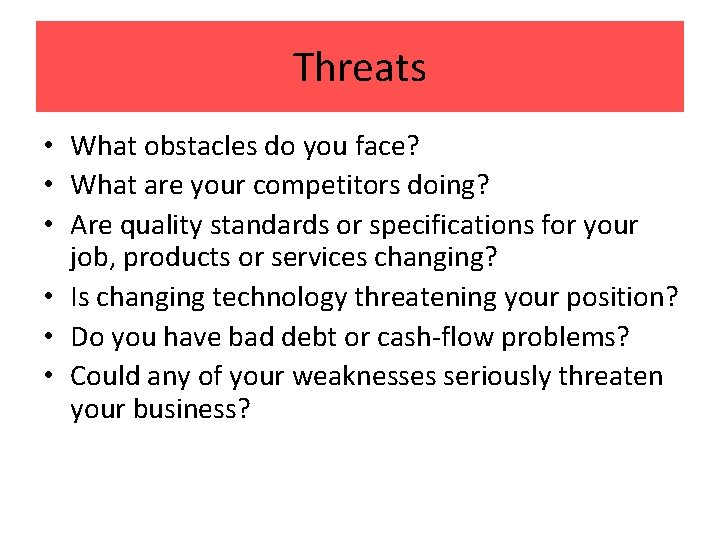 Threats

• What obstacles do you face?
• What are your competitors doing?
• Are quality standards or specifications for your job, products or services changing?
• Is changing technology threatening your position?
• Do you have bad debt or cash-flow problems?
• Could any of your weaknesses seriously threaten your business?